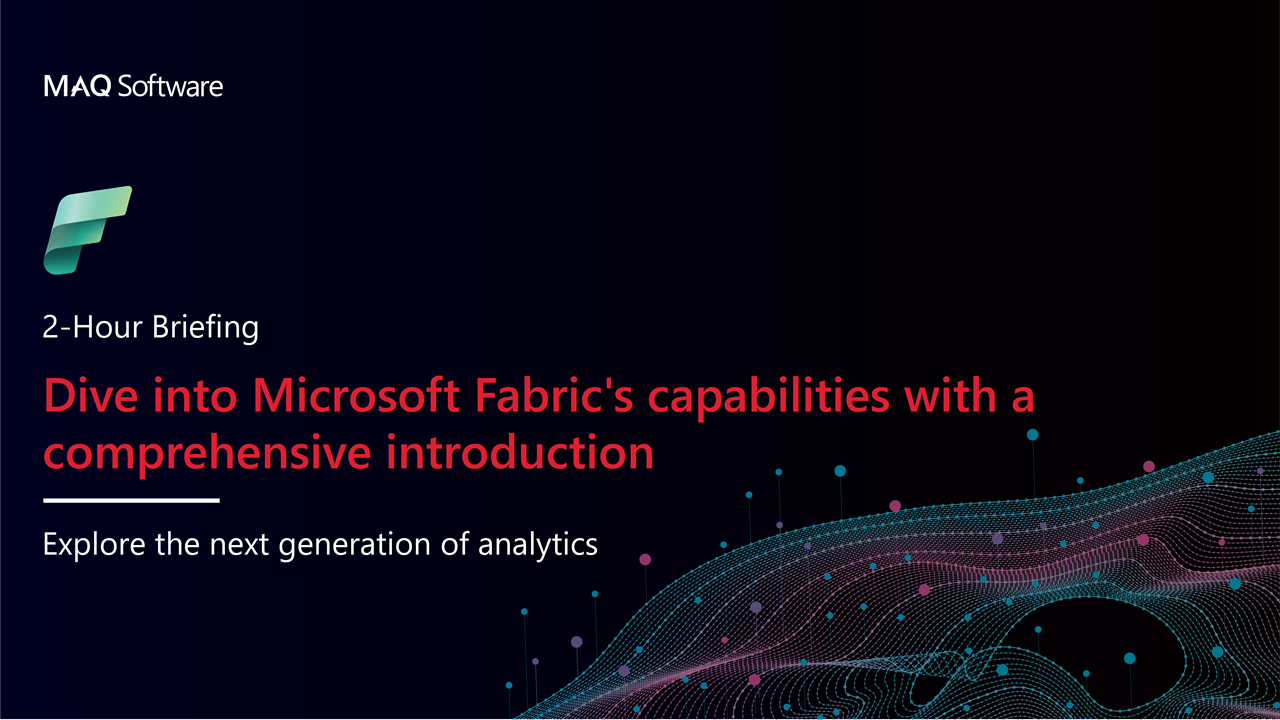 MAQ Software

2-Hour Briefing

Dive into Microsoft Fabric's capabilities with a comprehensive introduction

Explore the next generation of analytics